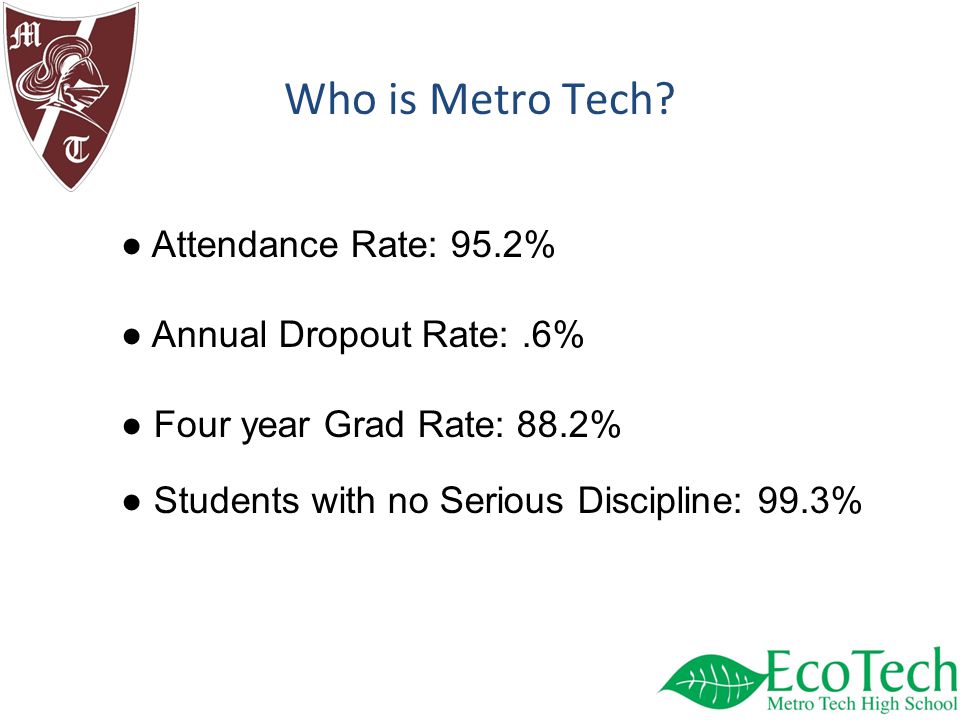 M
T

Who is Metro Tech?

● Attendance Rate: 95.2%

● Annual Dropout Rate: .6%

● Four year Grad Rate: 88.2%

● Students with no Serious Discipline: 99.3%

EcoTech
Metro Tech High School